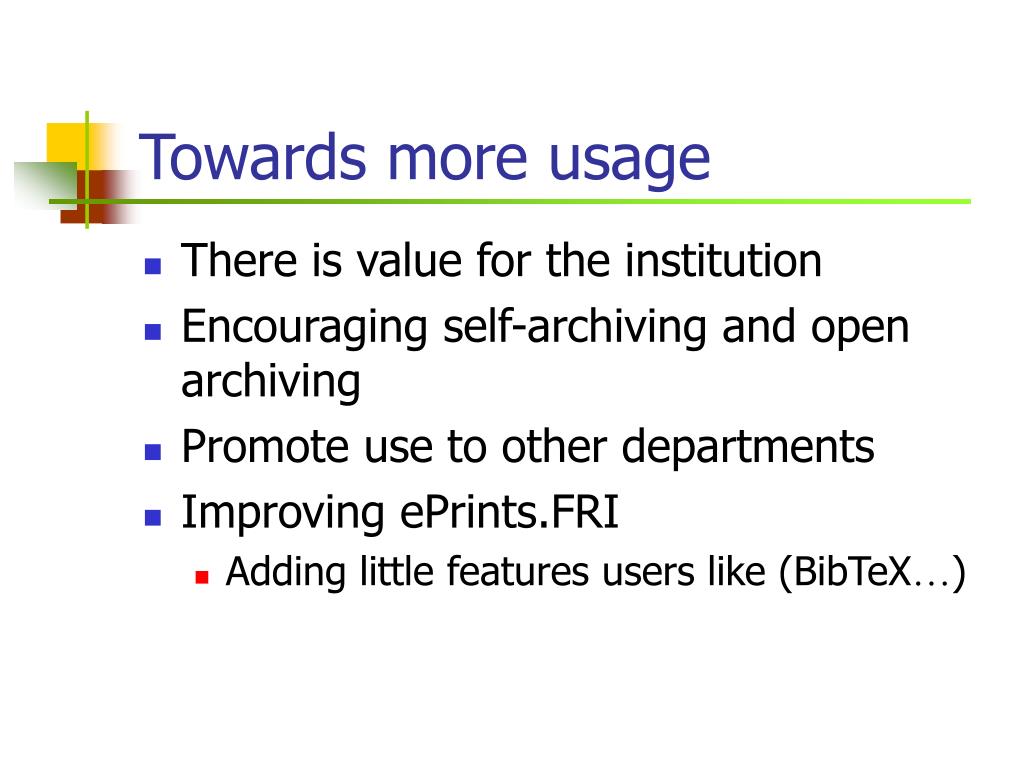 Towards more usage

- There is value for the institution
- Encouraging self-archiving and open archiving
- Promote use to other departments
- Improving ePrints.FRI
  - Adding little features users like (BibTeX…)